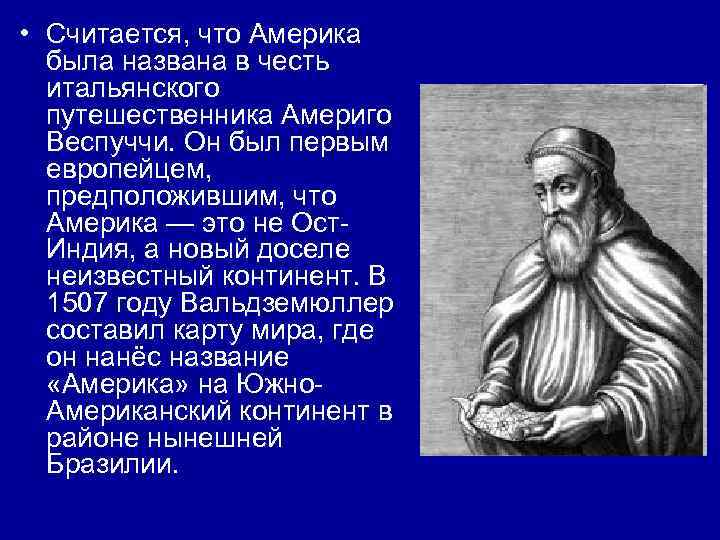 • Считается, что Америка была названа в честь итальянского путешественника Америго Веспуччи. Он был первым европейцем, предположившим, что Америка — это не Ост-Индия, а новый доселе неизвестный континент. В 1507 году Вальдземюллер составил карту мира, где он нанёс название «Америка» на Южно-Американский континент в районе нынешней Бразилии.